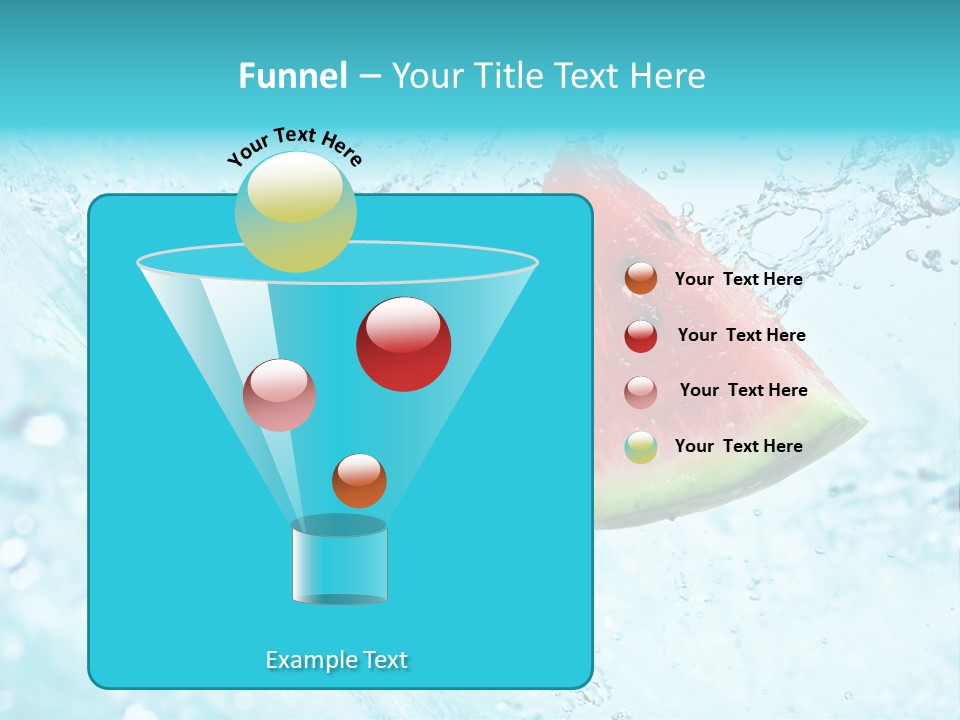 Funnel – Your Title Text Here

Your Text Here

Your Text Here

Your Text Here

Your Text Here

Your Text Here

Example Text